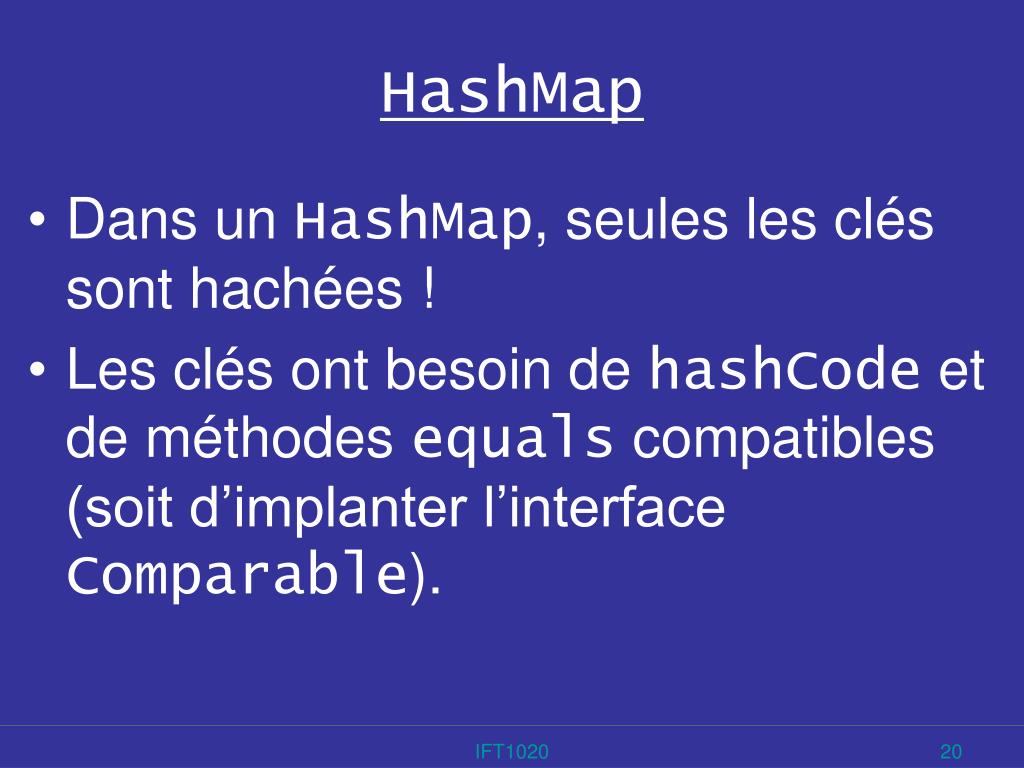 HashMap

• Dans un HashMap, seules les clés sont hachées !
• Les clés ont besoin de hashCode et de méthodes equals compatibles (soit d’implanter l’interface Comparable).

IFT1020

20